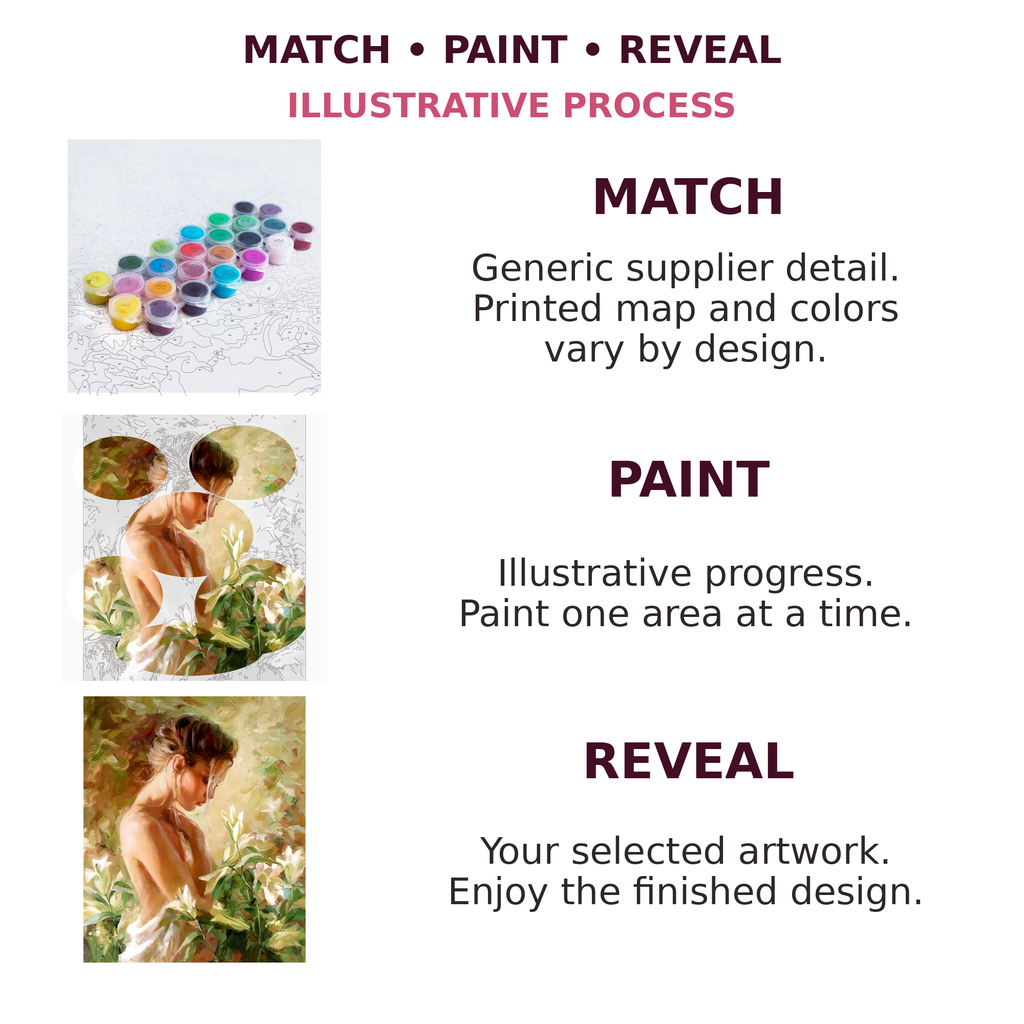 MATCH • PAINT • REVEAL
ILLUSTRATIVE PROCESS

MATCH

Generic supplier detail. Printed map and colors vary by design.

PAINT

Illustrative progress. Paint one area at a time.

REVEAL

Your selected artwork. Enjoy the finished design.